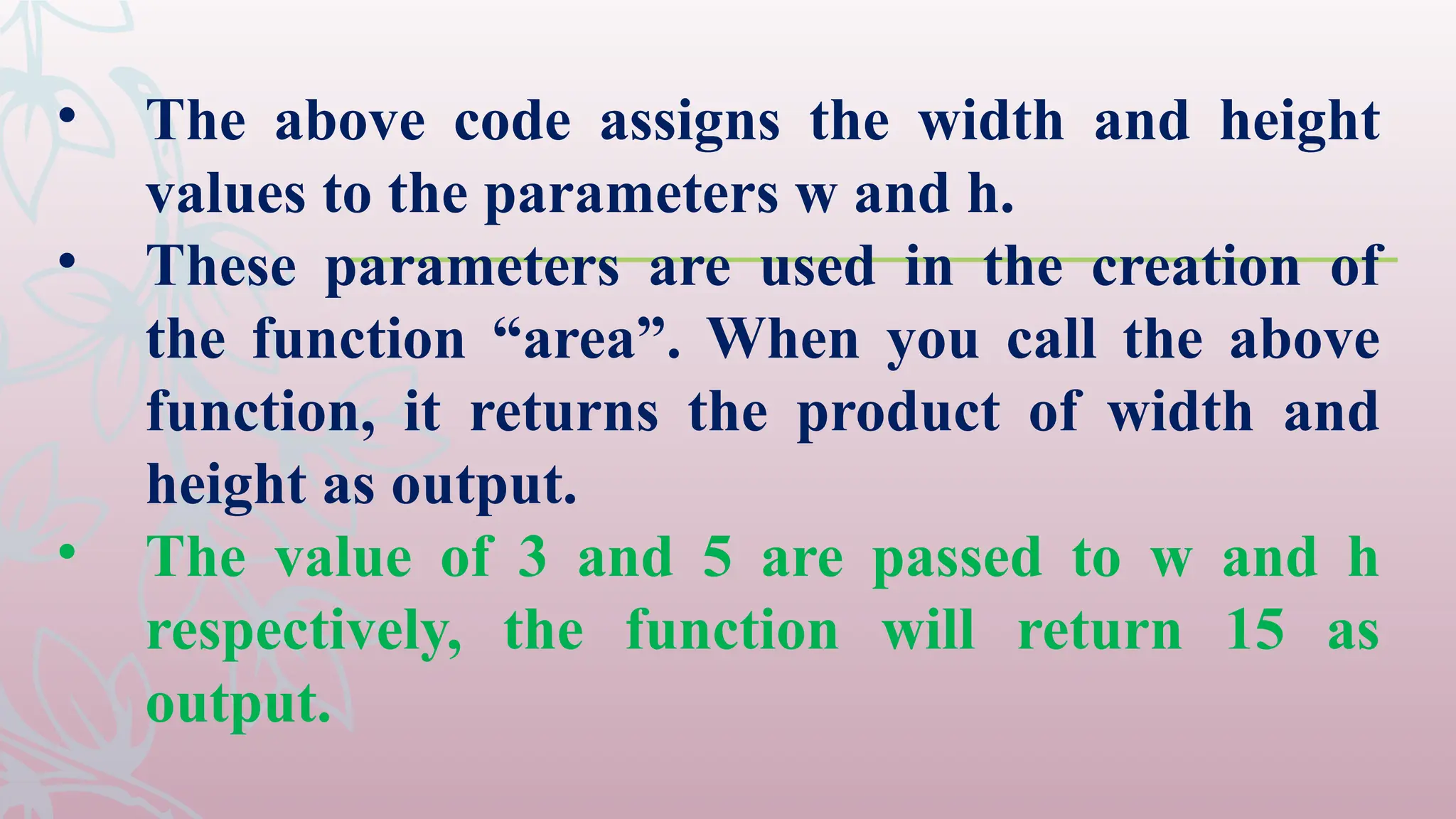 • The above code assigns the width and height values to the parameters w and h.
• These parameters are used in the creation of the function “area”. When you call the above function, it returns the product of width and height as output.
• The value of 3 and 5 are passed to w and h respectively, the function will return 15 as output.